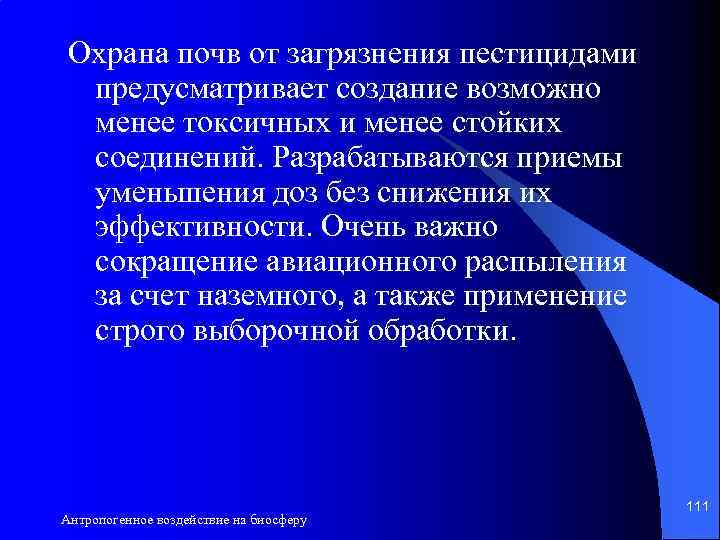 Охрана почв от загрязнения пестицидами предусматривает создание возможно менее токсичных и менее стойких соединений. Разрабатываются приемы уменьшения доз без снижения их эффективности. Очень важно сокращение авиационного распыления за счет наземного, а также применение строго выборочной обработки.

Антропогенное воздействие на биосферу

111